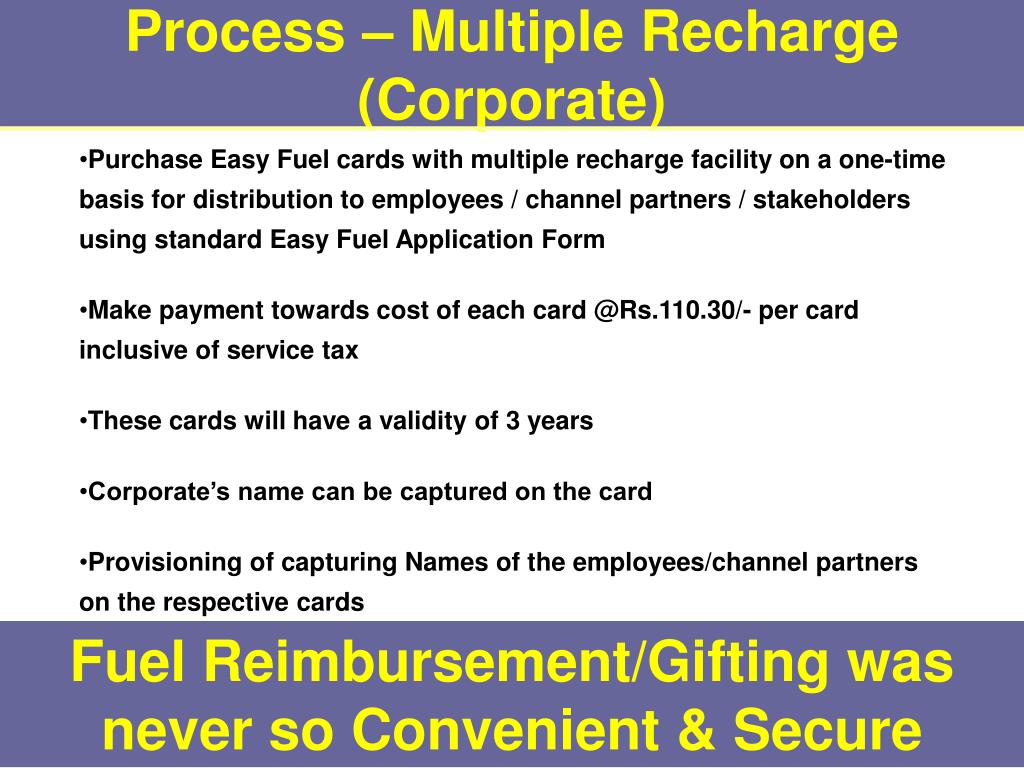 Process – Multiple Recharge (Corporate)

•Purchase Easy Fuel cards with multiple recharge facility on a one-time basis for distribution to employees / channel partners / stakeholders using standard Easy Fuel Application Form

•Make payment towards cost of each card @Rs.110.30/- per card inclusive of service tax

•These cards will have a validity of 3 years

•Corporate's name can be captured on the card

•Provisioning of capturing Names of the employees/channel partners on the respective cards

Fuel Reimbursement/Gifting was never so Convenient & Secure